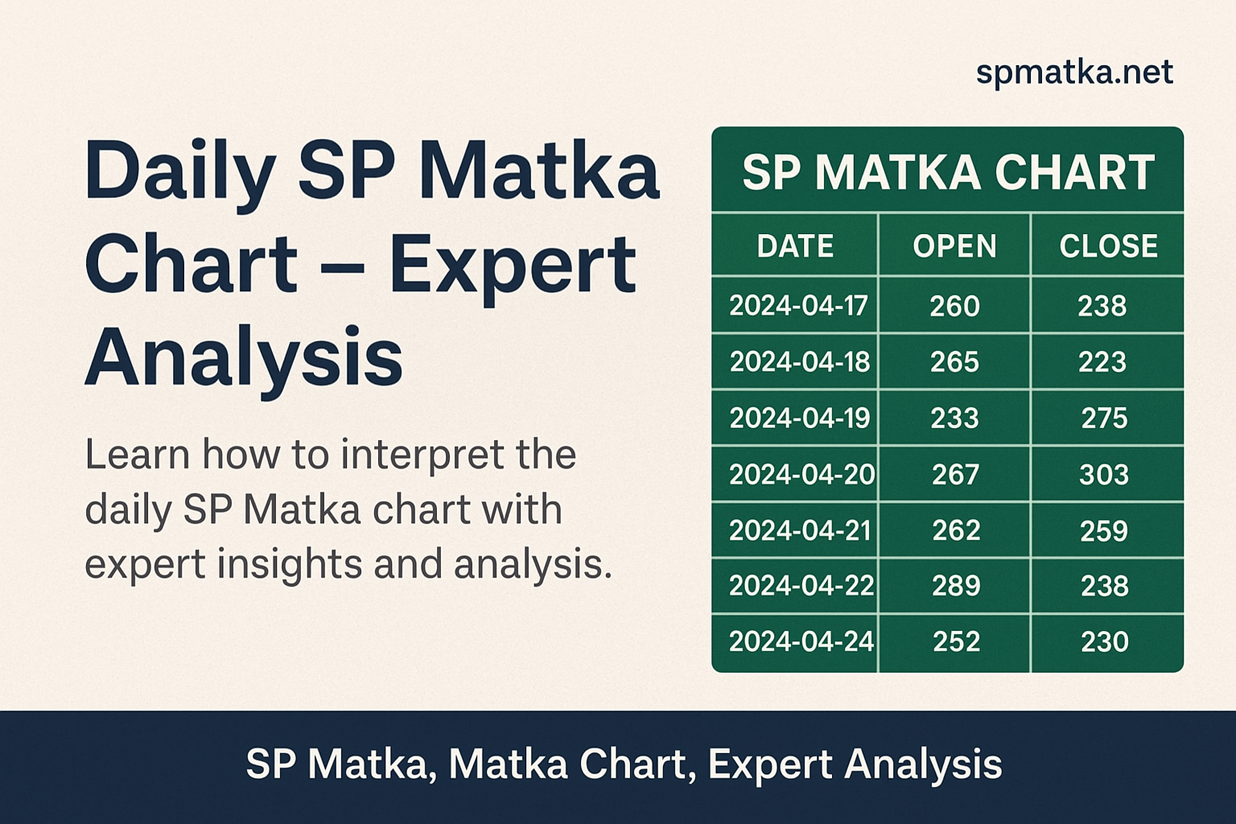 spmatka.net

Daily SP Matka Chart – Expert Analysis

Learn how to interpret the daily SP Matka chart with expert insights and analysis.

SP MATKA CHART

| DATE | OPEN | CLOSE |
|---|---|---|
| 2024-04-17 | 260 | 238 |
| 2024-04-18 | 265 | 223 |
| 2024-04-19 | 233 | 275 |
| 2024-04-20 | 267 | 303 |
| 2024-04-21 | 262 | 259 |
| 2024-04-22 | 289 | 238 |
| 2024-04-24 | 252 | 230 |

SP Matka, Matka Chart, Expert Analysis